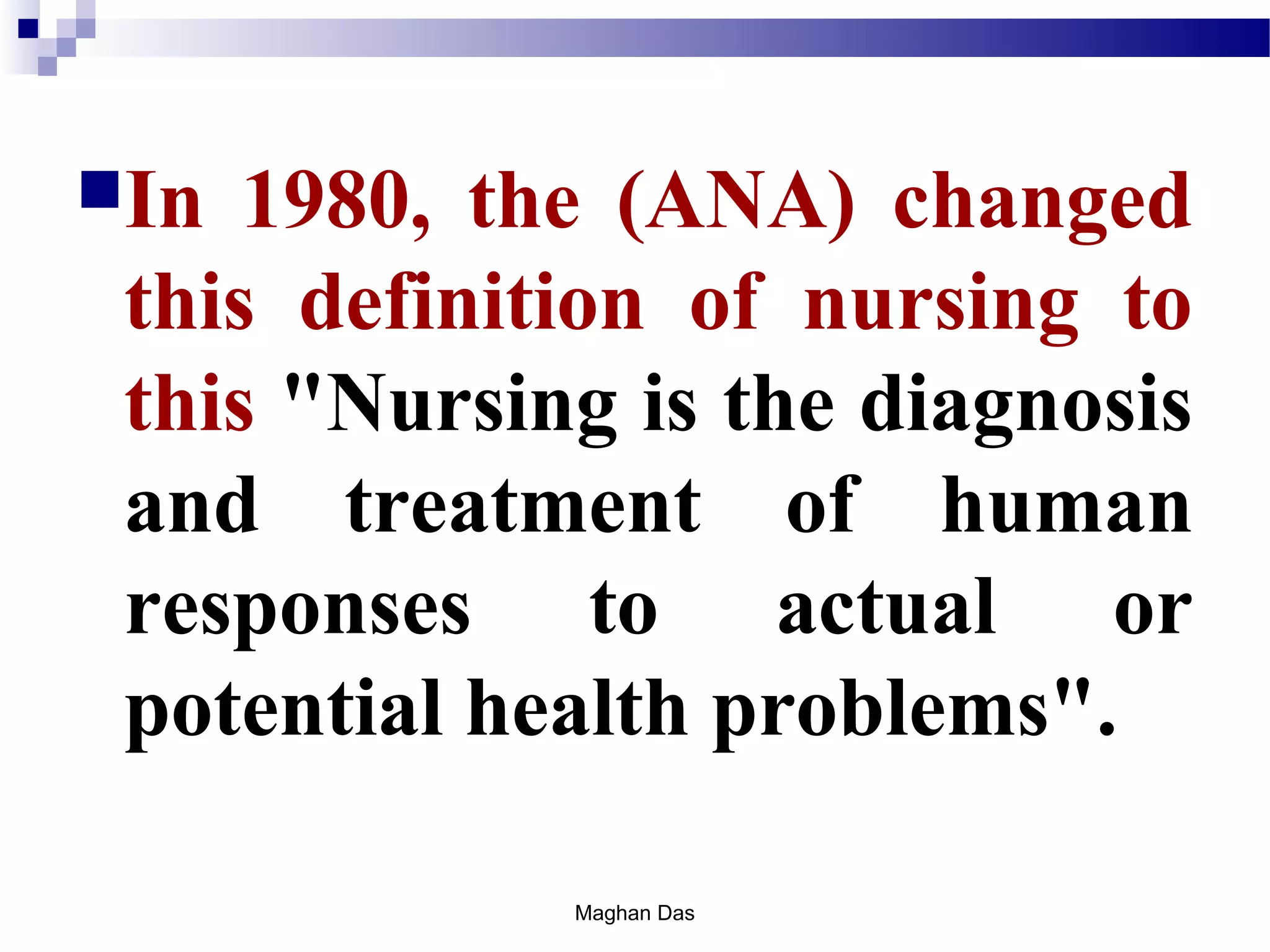 In 1980, the (ANA) changed this definition of nursing to this "Nursing is the diagnosis and treatment of human responses to actual or potential health problems".

Maghan Das